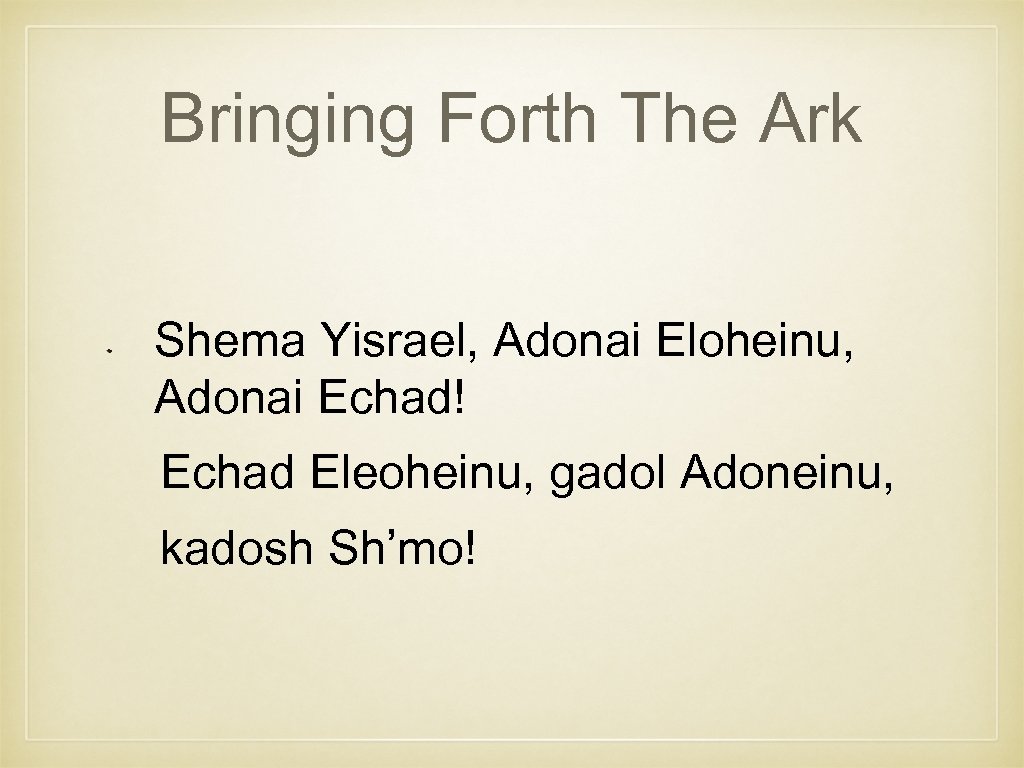 Bringing Forth The Ark

• Shema Yisrael, Adonai Eloheinu, Adonai Echad!

Echad Eleoheinu, gadol Adoneinu, kadosh Sh’mo!